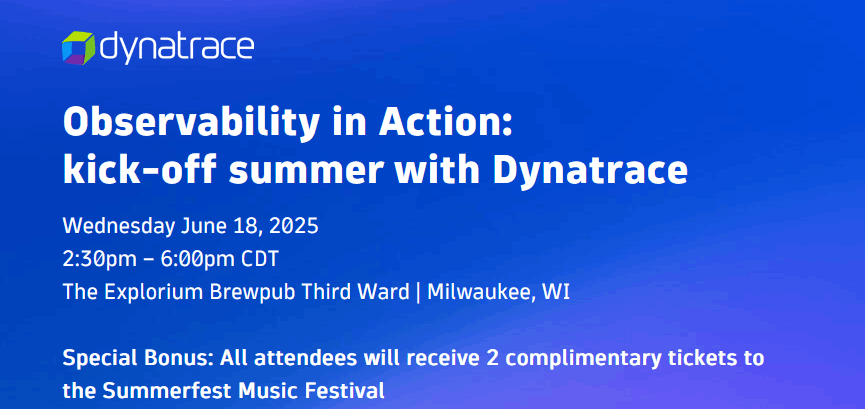 dynatrace

Observability in Action: kick-off summer with Dynatrace

Wednesday June 18, 2025
2:30pm – 6:00pm CDT
The Explorium Brewpub Third Ward | Milwaukee, WI

Special Bonus: All attendees will receive 2 complimentary tickets to the Summerfest Music Festival